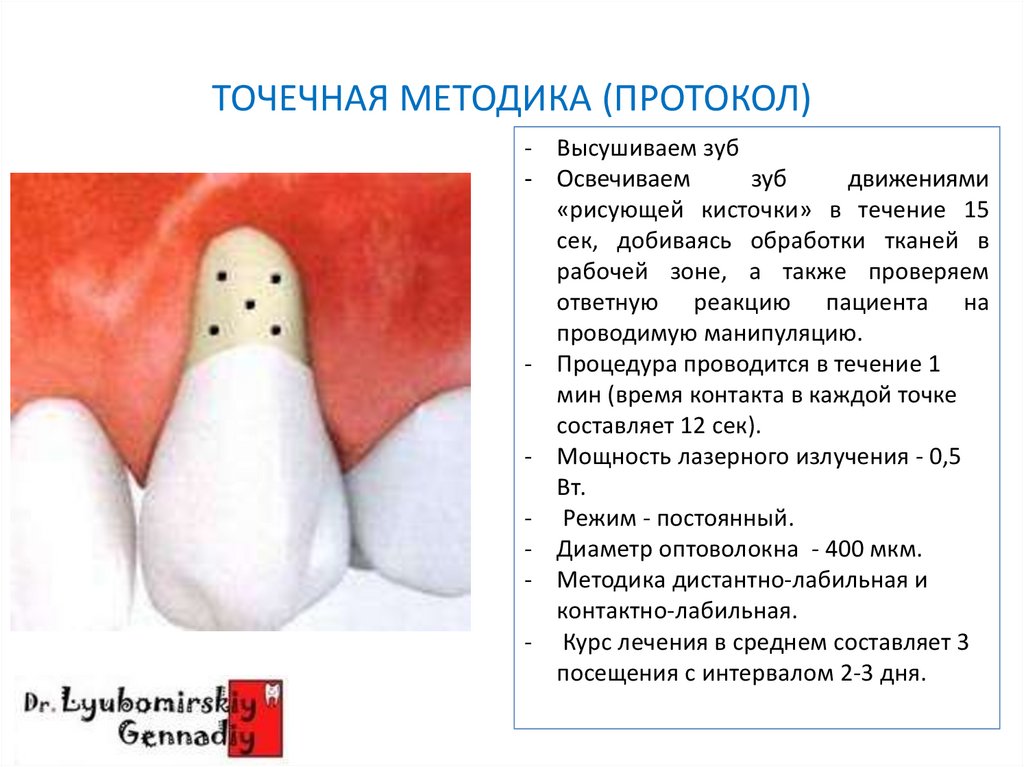 ТОЧЕЧНАЯ МЕТОДИКА (ПРОТОКОЛ)

- Высушиваем зуб
- Освечиваем зуб движениями «рисующей кисточки» в течение 15 сек, добиваясь обработки тканей в рабочей зоне, а также проверяем ответную реакцию пациента на проводимую манипуляцию.
- Процедура проводится в течение 1 мин (время контакта в каждой точке составляет 12 сек).
- Мощность лазерного излучения - 0,5 Вт.
- Режим - постоянный.
- Диаметр оптоволокна - 400 мкм.
- Методика дистантно-лабильная и контактно-лабильная.
- Курс лечения в среднем составляет 3 посещения с интервалом 2-3 дня.

Dr. Lyubomirskiy Gennadiy